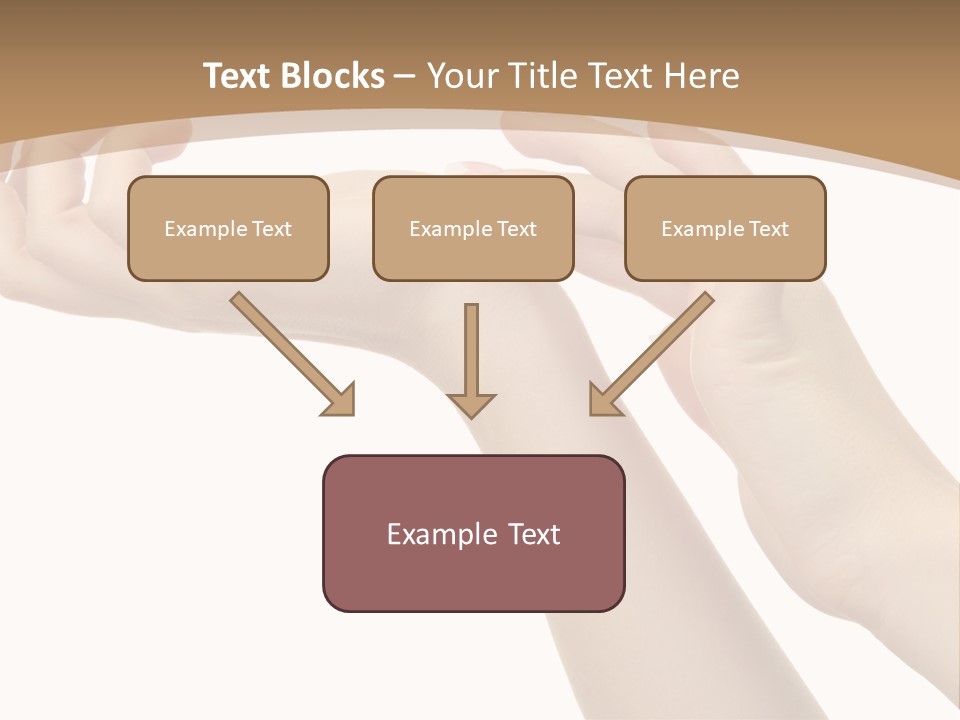 Text Blocks – Your Title Text Here

Example Text

Example Text

Example Text

Example Text